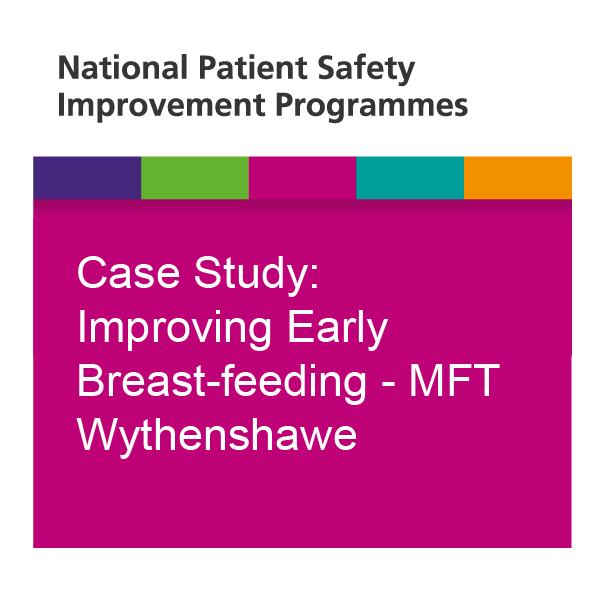 National Patient Safety Improvement Programmes

Case Study: Improving Early Breast-feeding - MFT Wythenshawe